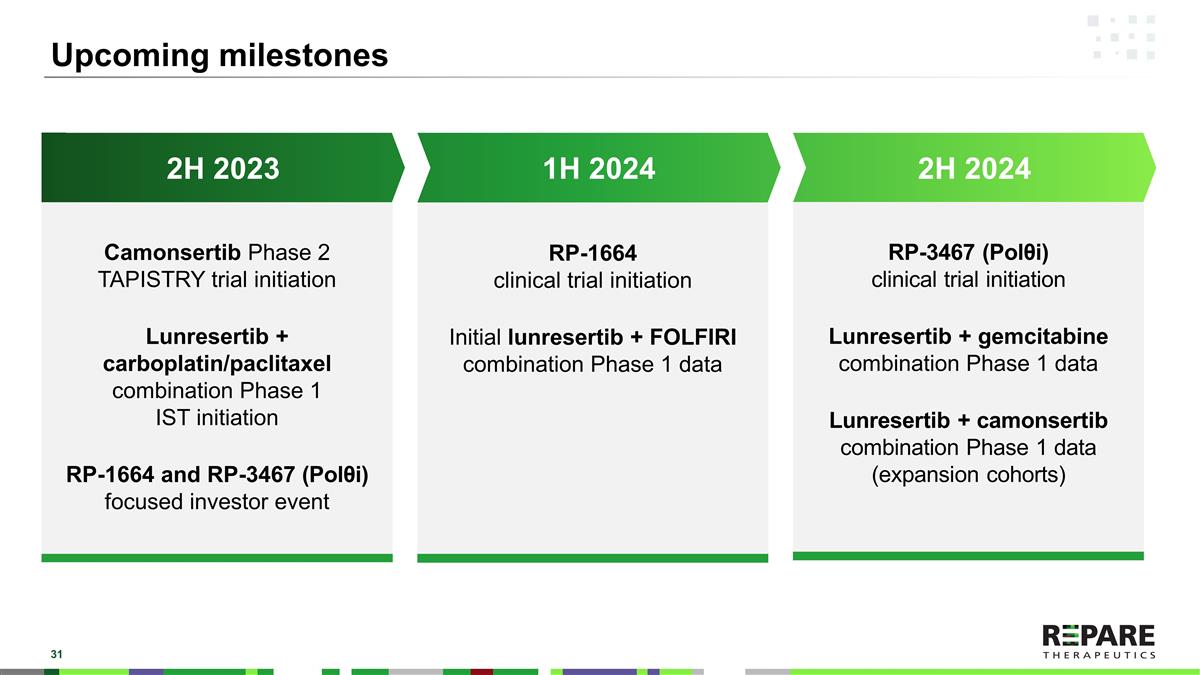 Upcoming milestones

2H 2023

Camonsertib Phase 2 TAPISTRY trial initiation

Lunresertib + carboplatin/paclitaxel combination Phase 1 IST initiation

RP-1664 and RP-3467 (Polθi) focused investor event

1H 2024

RP-1664 clinical trial initiation

Initial lunresertib + FOLFIRI combination Phase 1 data

2H 2024

RP-3467 (Polθi) clinical trial initiation

Lunresertib + gemcitabine combination Phase 1 data

Lunresertib + camonsertib combination Phase 1 data (expansion cohorts)

31

REPARE THERAPEUTICS